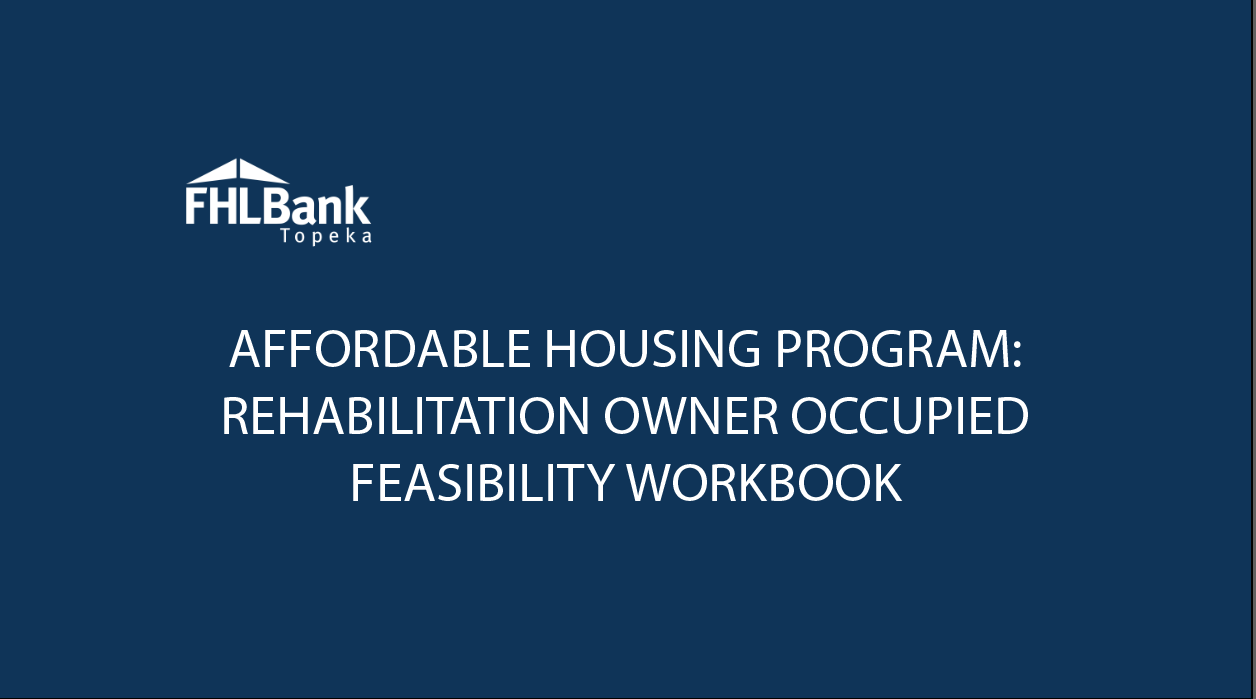 FHLBank
Topeka

AFFORDABLE HOUSING PROGRAM: REHABILITATION OWNER OCCUPIED FEASIBILITY WORKBOOK